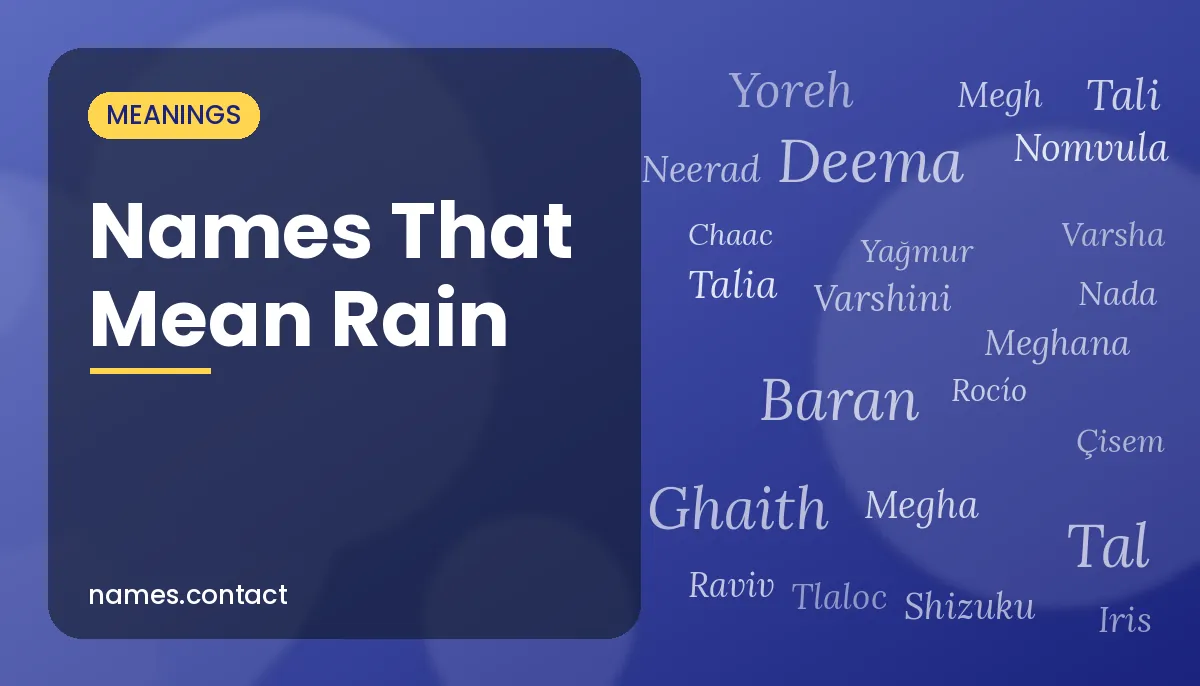 MEANINGS

Names That Mean Rain

names.contact

Yoreh Megh Tali

Neerad Deema Nomvula

Chaac Yağmur Varsha

Talia Varshini Nada

Meghana

Baran Rocío

Çisem

Ghaith Megha

Tal

Raviv Tlaloc Shizuku Iris